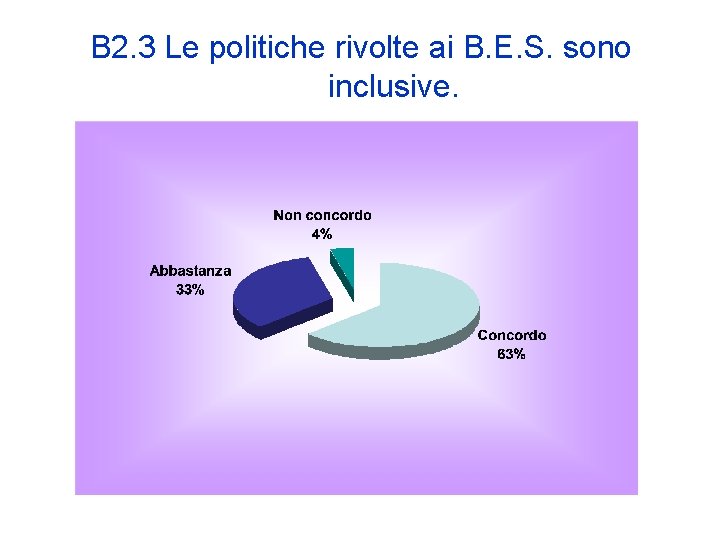 B2.3 Le politiche rivolte ai B.E.S. sono inclusive.

Non concordo
4%

Abbastanza
33%

Concordo
63%